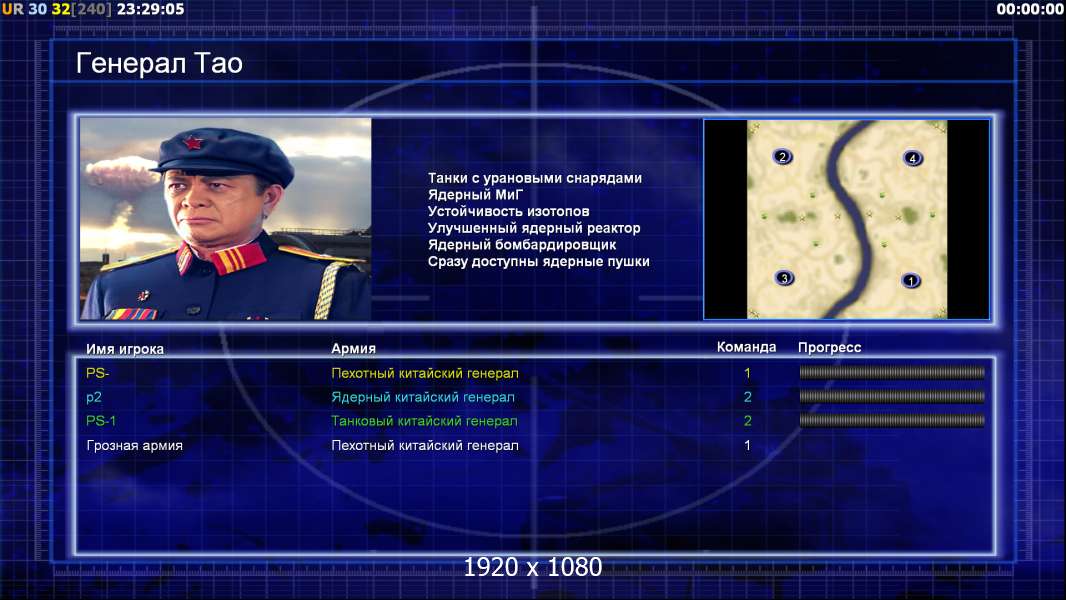 UR 30 32[240] 23:29:05

00:00:00

Генерал Тао

Танки с урановыми снарядами
Ядерный МиГ
Устойчивость изотопов
Улучшенный ядерный реактор
Ядерный бомбардировщик
Сразу доступны ядерные пушки

2
4
3
1

| Имя игрока | Армия | Команда | Прогресс |
|---|---|---|---|
| PS- | Пехотный китайский генерал | 1 | |
| p2 | Ядерный китайский генерал | 2 | |
| PS-1 | Танковый китайский генерал | 2 | |
| Грозная армия | Пехотный китайский генерал | 1 | |

1920 x 1080